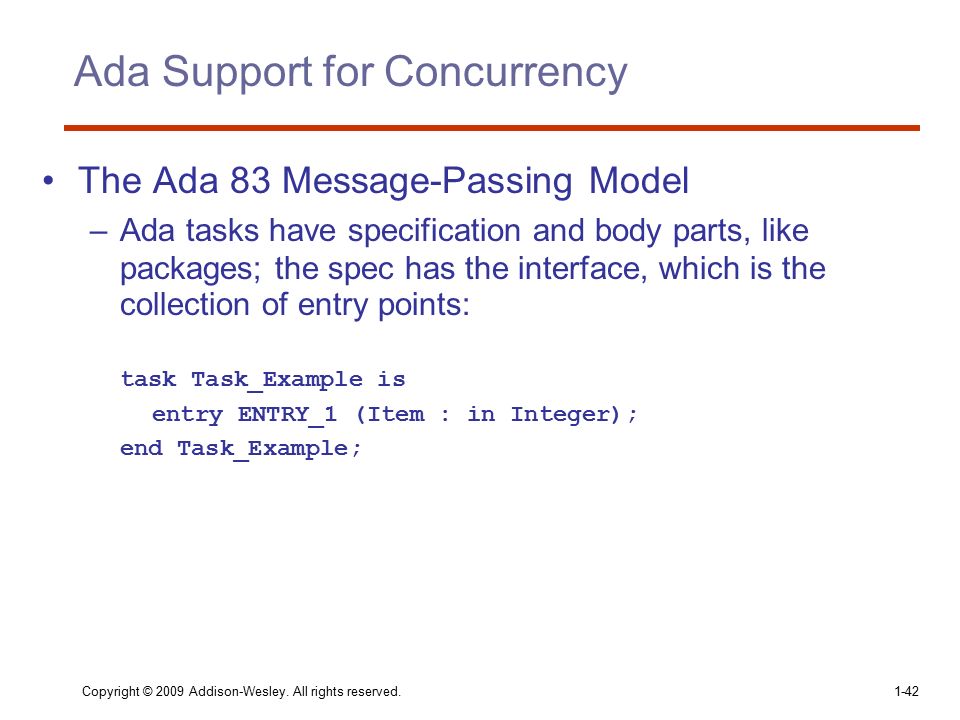 Ada Support for Concurrency

• The Ada 83 Message-Passing Model
– Ada tasks have specification and body parts, like packages; the spec has the interface, which is the collection of entry points:

task Task_Example is
  entry ENTRY_1 (Item : in Integer);
end Task_Example;

Copyright © 2009 Addison-Wesley. All rights reserved.

1-42